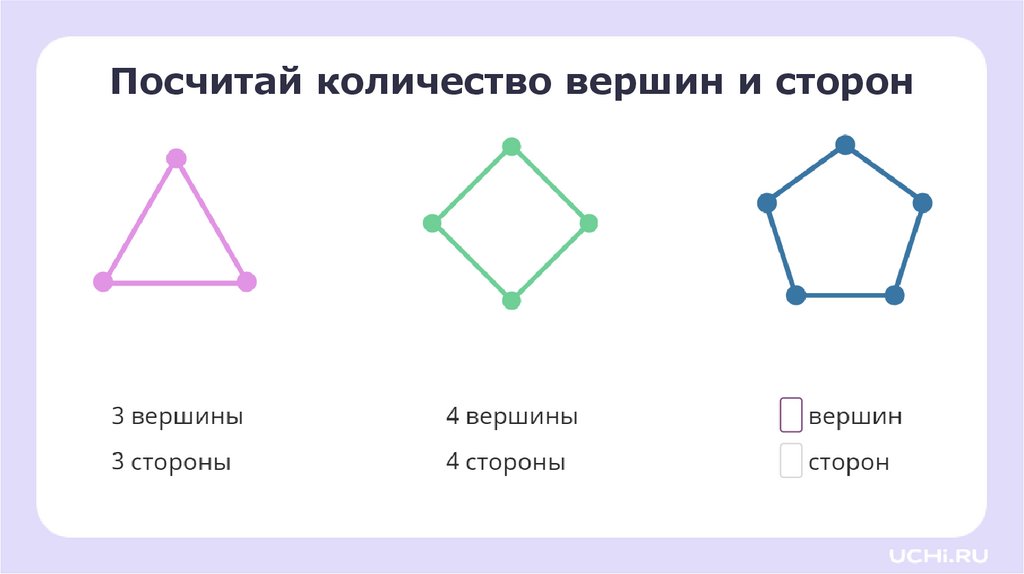 Посчитай количество вершин и сторон

3 вершины
3 стороны

4 вершины
4 стороны

вершин
сторон

UCHi.RU